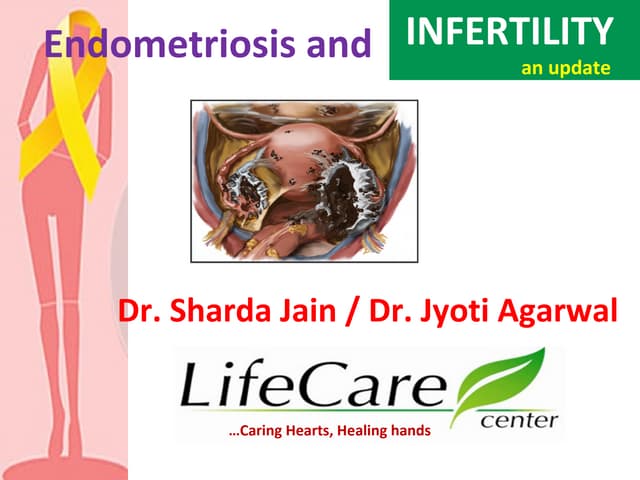 Endometriosis and

INFERTILITY
an update

Dr. Sharda Jain / Dr. Jyoti Agarwal

LifeCare
center
…Caring Hearts, Healing hands